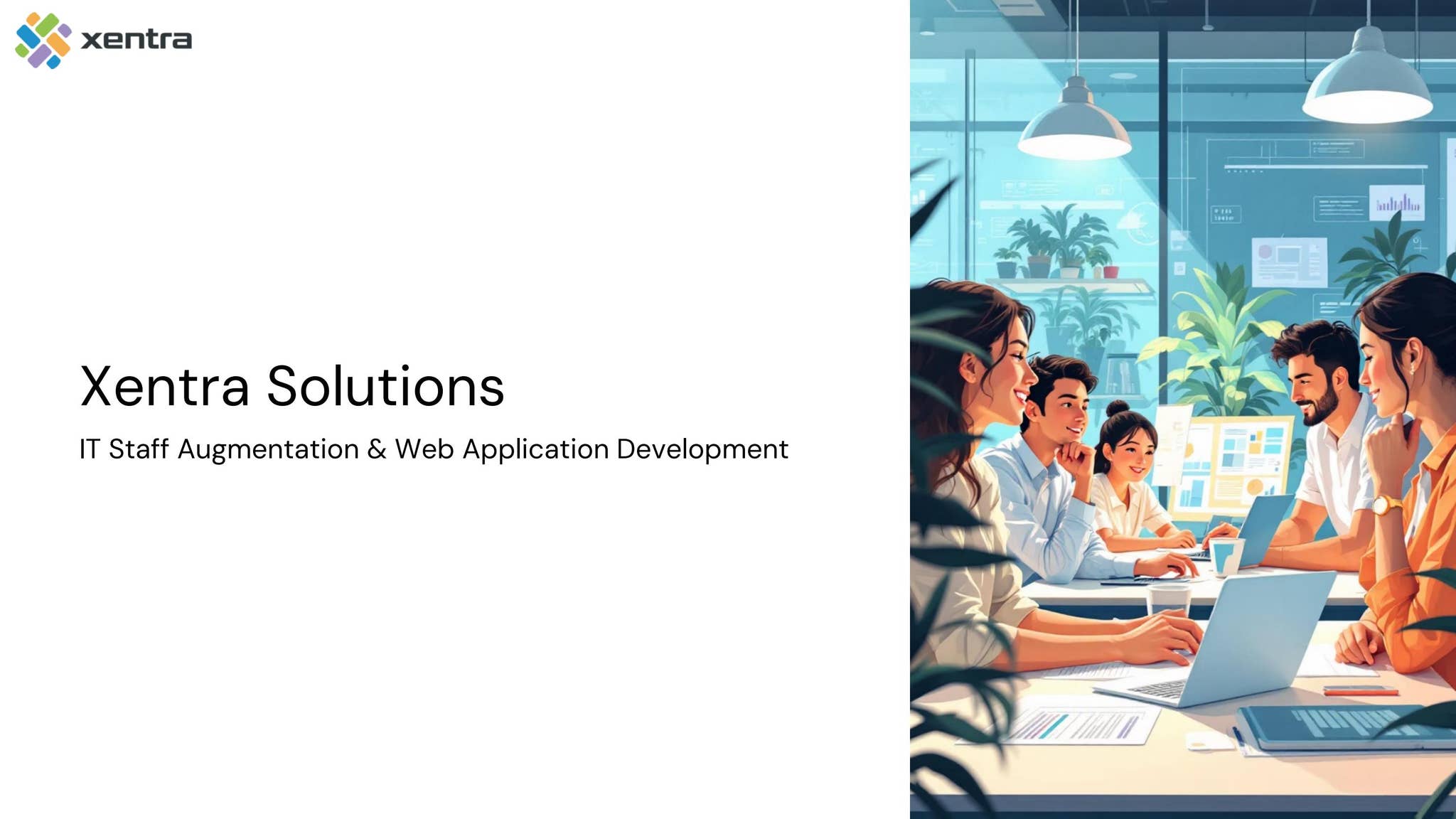 xentra

Xentra Solutions

IT Staff Augmentation & Web Application Development